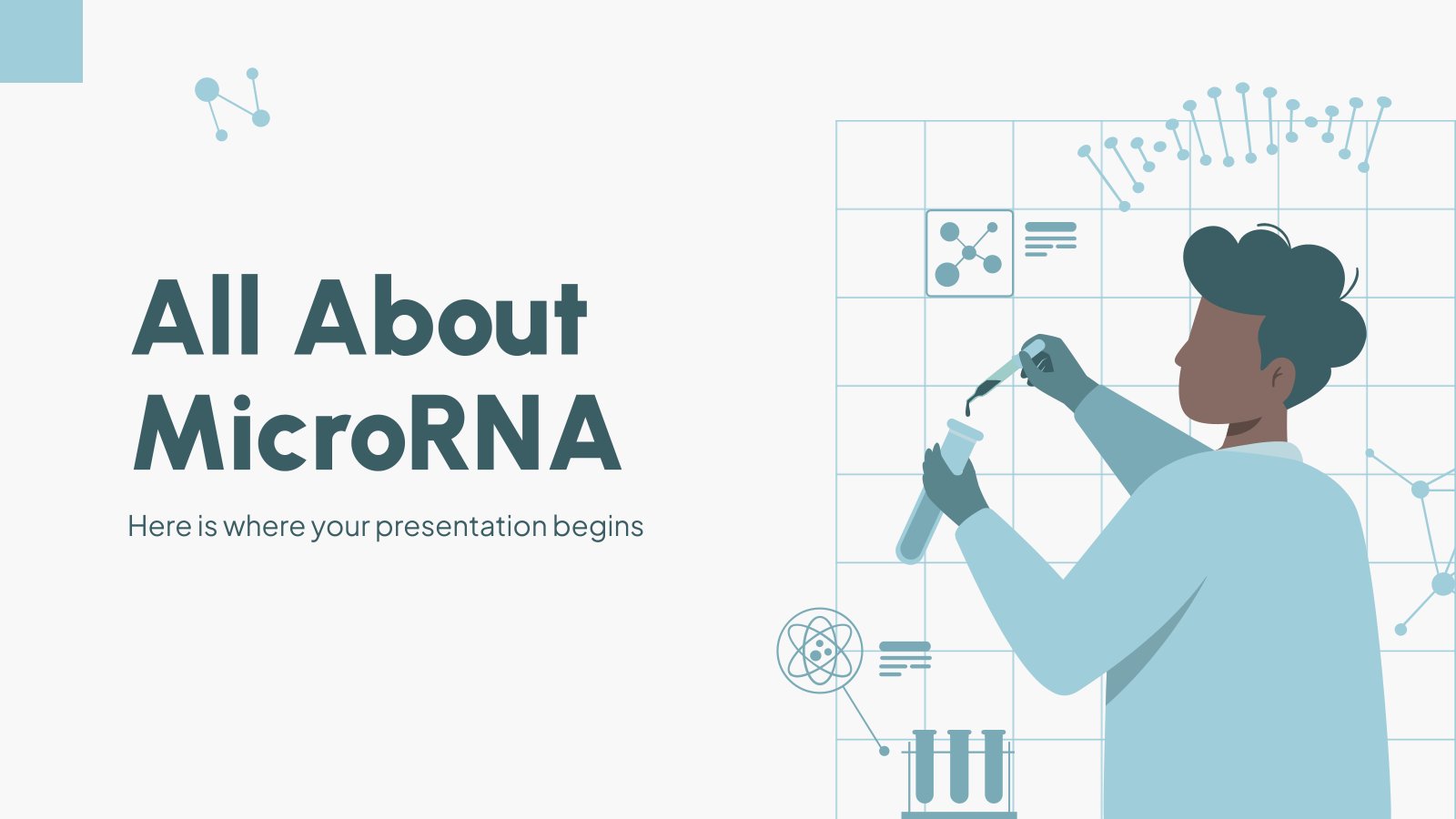 All About MicroRNA

Here is where your presentation begins